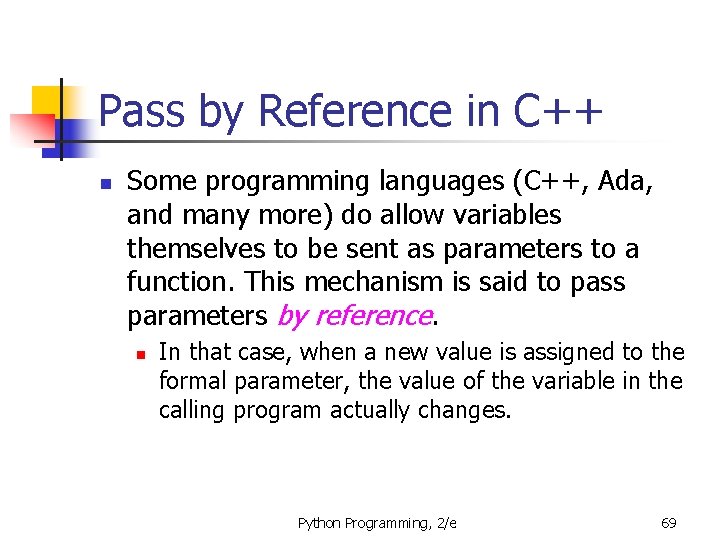 Pass by Reference in C++

Some programming languages (C++, Ada, and many more) do allow variables themselves to be sent as parameters to a function. This mechanism is said to pass parameters by reference.

In that case, when a new value is assigned to the formal parameter, the value of the variable in the calling program actually changes.

Python Programming, 2/e

69